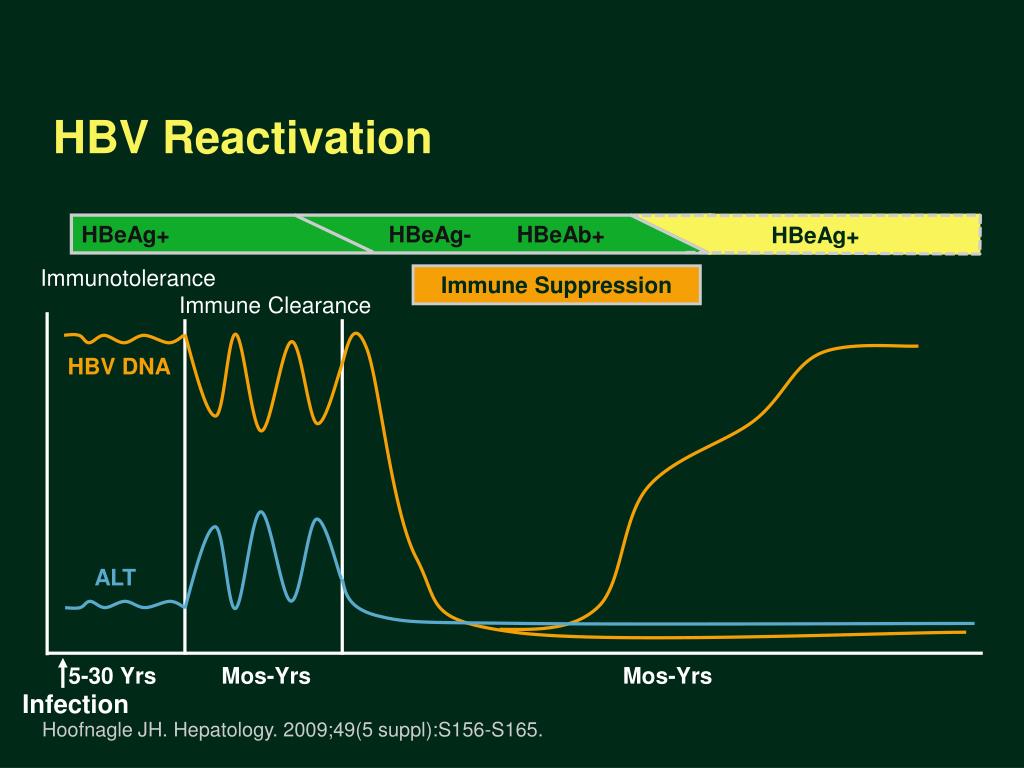 HBV Reactivation

HBeAg+

HBeAg-

HBeAb+

HBeAg+

Immunotolerance

Immune Clearance

Immune Suppression

HBV DNA

ALT

5-30 Yrs

Mos-Yrs

Mos-Yrs

Infection

Hoofnagle JH. Hepatology. 2009;49(5 suppl):S156-S165.